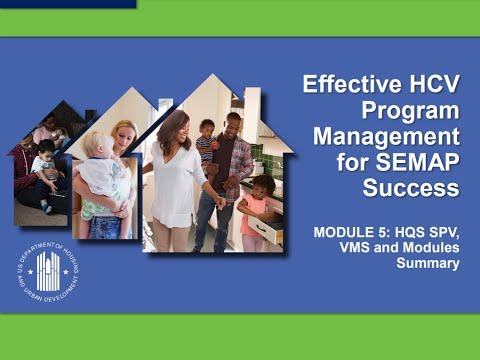 Effective HCV Program Management for SEMAP Success

MODULE 5: HQS SPV, VMS and Modules Summary

U.S. DEPARTMENT OF HOUSING AND URBAN DEVELOPMENT